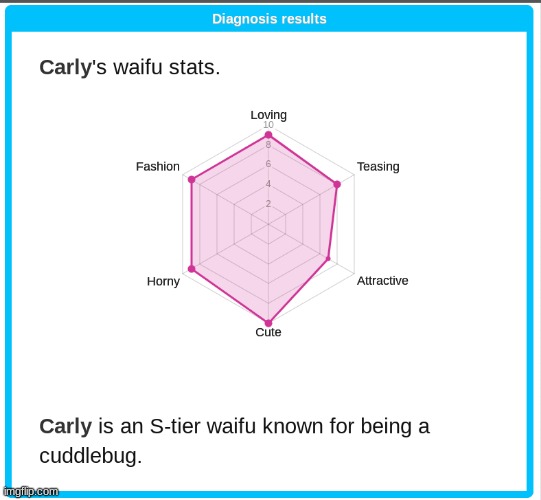 Diagnosis results

Carly's waifu stats.

Loving
10
8
6
4
2
Teasing
Attractive
Cute
Horny
Fashion

Carly is an S-tier waifu known for being a cuddlebug.

imgflip.com